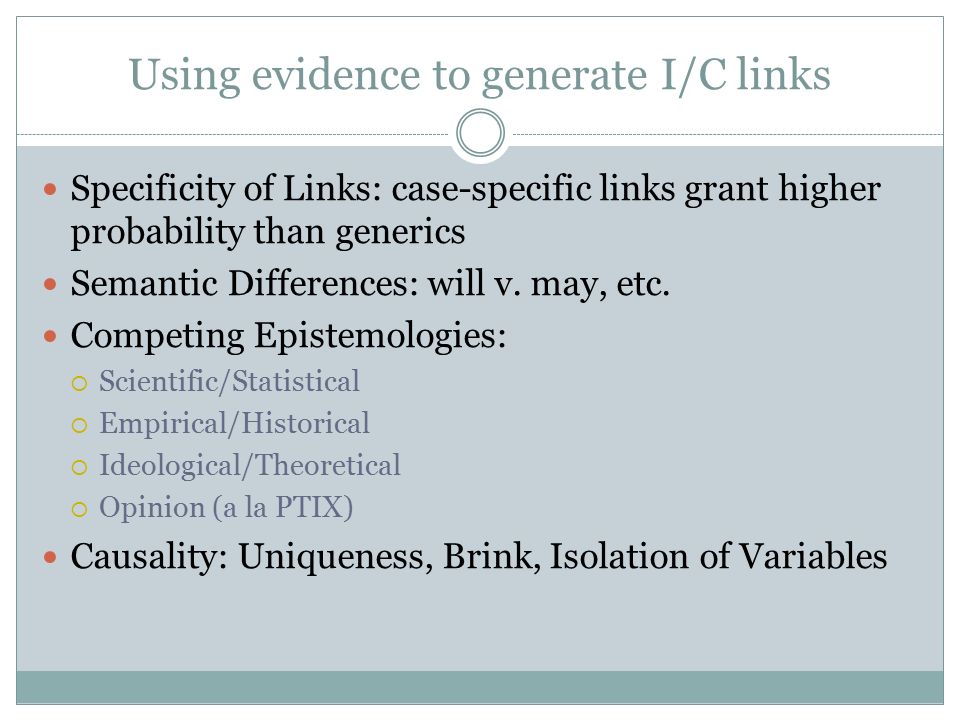 Using evidence to generate I/C links

- Specificity of Links: case-specific links grant higher probability than generics
- Semantic Differences: will v. may, etc.
- Competing Epistemologies:
  - Scientific/Statistical
  - Empirical/Historical
  - Ideological/Theoretical
  - Opinion (a la PTIX)
- Causality: Uniqueness, Brink, Isolation of Variables